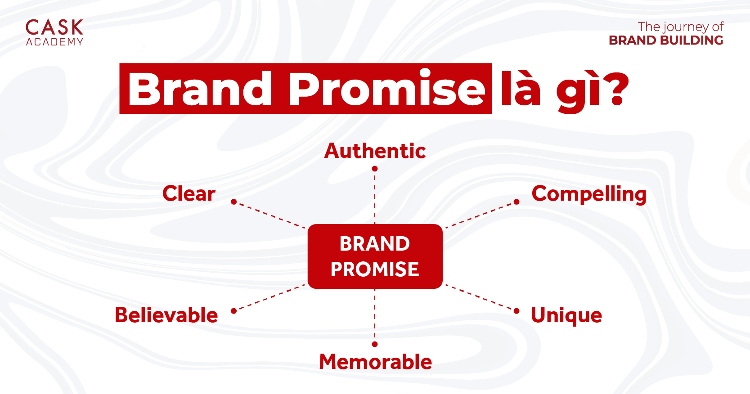 CASK ACADEMY

The journey of
BRAND BUILDING

Brand Promise là gì?

Authentic

Clear

Compelling

BRAND PROMISE

Believable

Unique

Memorable